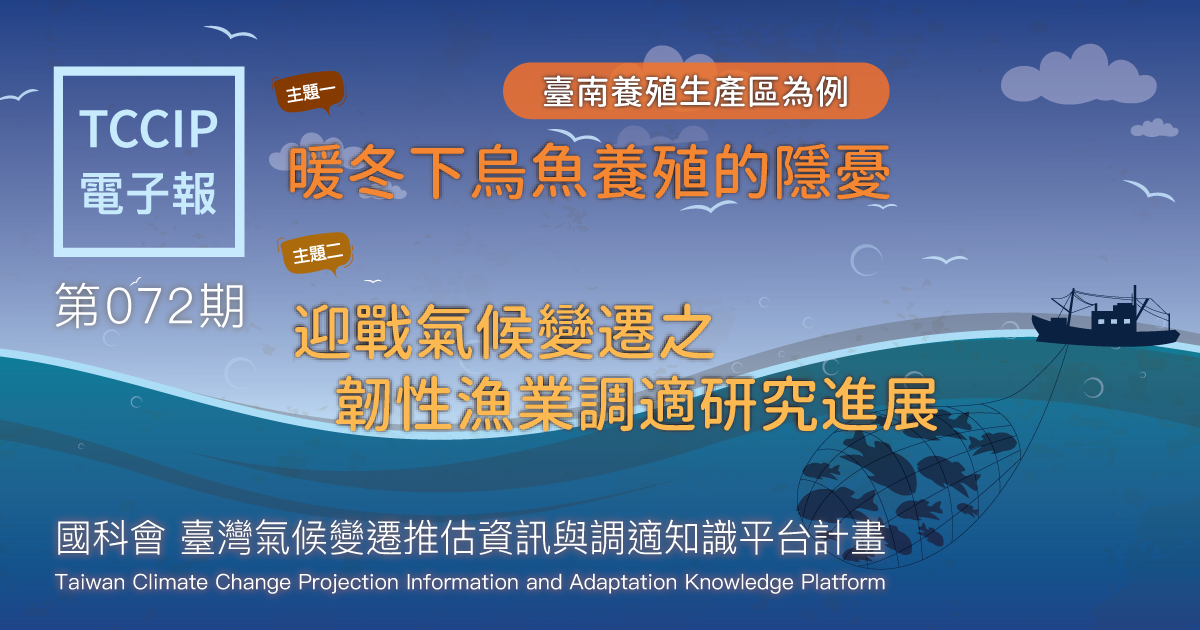 TCCIP
電子報

第072期

主題一

臺南養殖生產區為例

暖冬下烏魚養殖的隱憂

主題二

迎戰氣候變遷之
韌性漁業調適研究進展

國科會 臺灣氣候變遷推估資訊與調適知識平台計畫
Taiwan Climate Change Projection Information and Adaptation Knowledge Platform